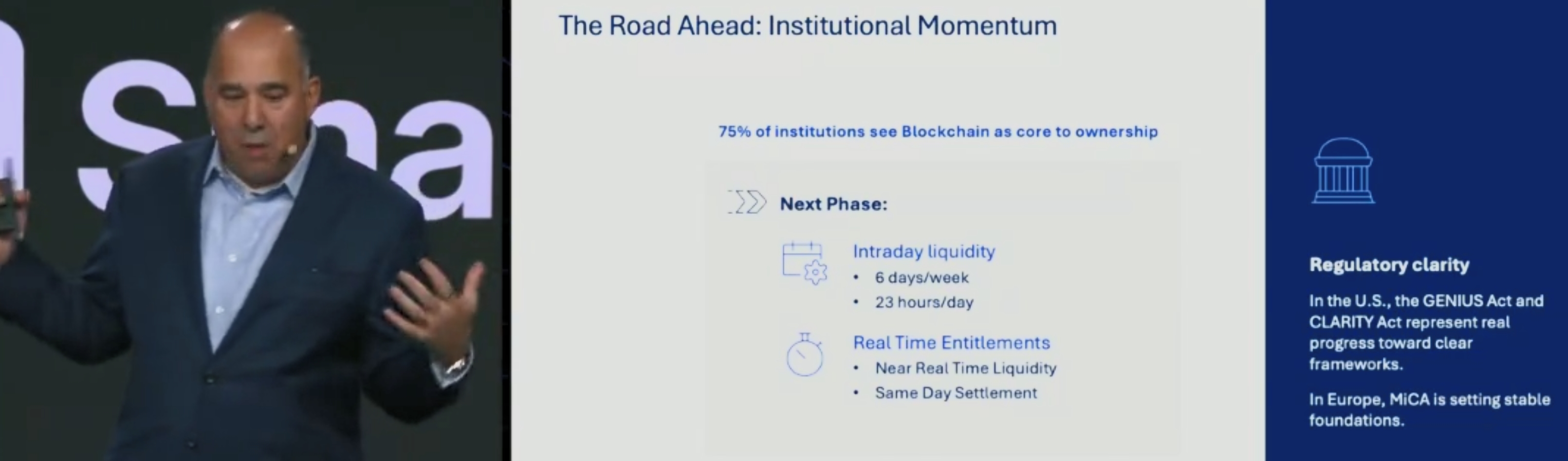 The Road Ahead: Institutional Momentum

75% of institutions see Blockchain as core to ownership

Next Phase:

Intraday liquidity
• 6 days/week
• 23 hours/day

Real Time Entitlements
• Near Real Time Liquidity
• Same Day Settlement

Regulatory clarity

In the U.S., the GENIUS Act and CLARITY Act represent real progress toward clear frameworks.

In Europe, MiCA is setting stable foundations.